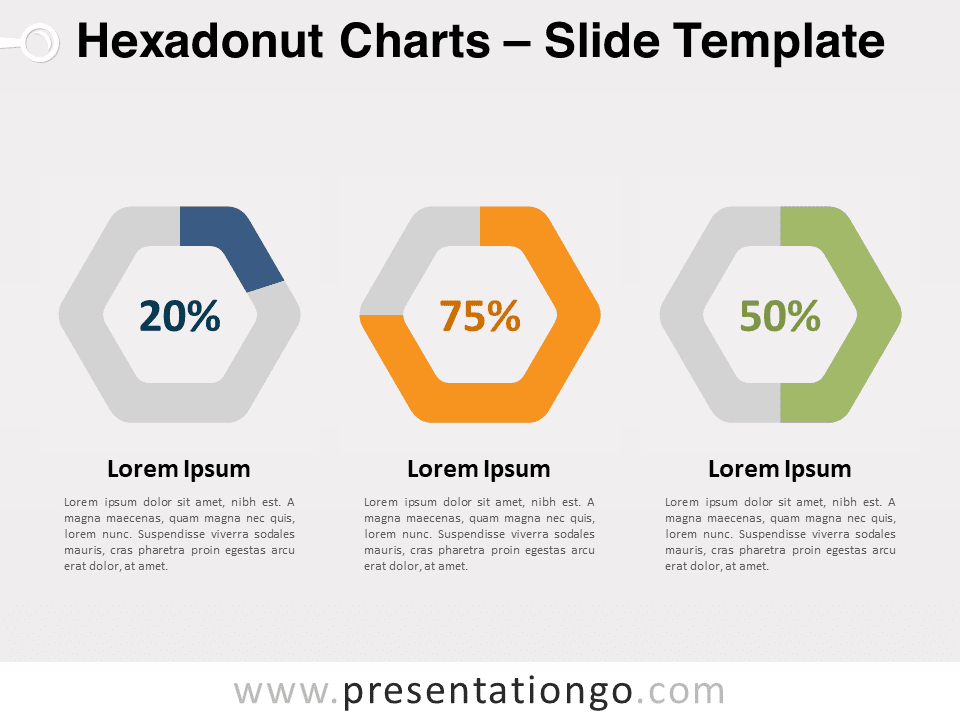 Hexadonut Charts – Slide Template

20%

Lorem Ipsum

Lorem ipsum dolor sit amet, nibh est. A magna maecenas, quam magna nec quis, lorem nunc. Suspendisse viverra sodales mauris, cras pharetra proin egestas arcu erat dolor, at amet.

75%

Lorem Ipsum

Lorem ipsum dolor sit amet, nibh est. A magna maecenas, quam magna nec quis, lorem nunc. Suspendisse viverra sodales mauris, cras pharetra proin egestas arcu erat dolor, at amet.

50%

Lorem Ipsum

Lorem ipsum dolor sit amet, nibh est. A magna maecenas, quam magna nec quis, lorem nunc. Suspendisse viverra sodales mauris, cras pharetra proin egestas arcu erat dolor, at amet.

www.presentationgo.com